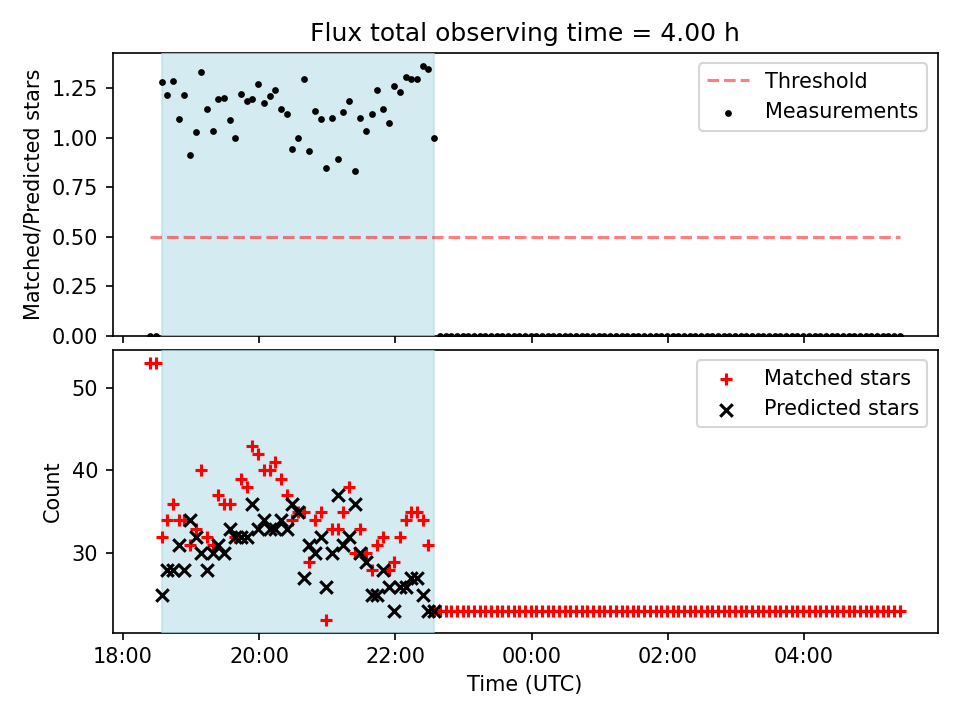 Flux total observing time = 4.00 h

Matched/Predicted stars

1.25
1.00
0.75
0.50
0.25
0.00

Threshold
Measurements

Count

50
40
30

Matched stars
Predicted stars

18:00
20:00
22:00
00:00
02:00
04:00

Time (UTC)